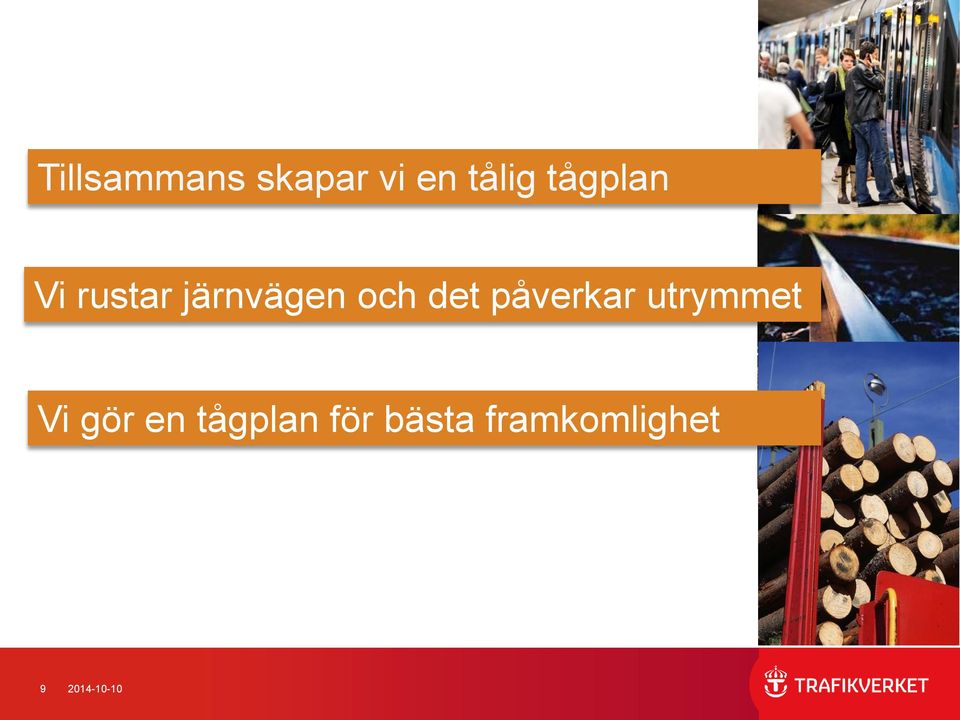 Tillsammans skapar vi en tålig tågplan

Vi rustar järnvägen och det påverkar utrymmet

Vi gör en tågplan för bästa framkomlighet

9 2014-10-10

TRAFIKVERKET